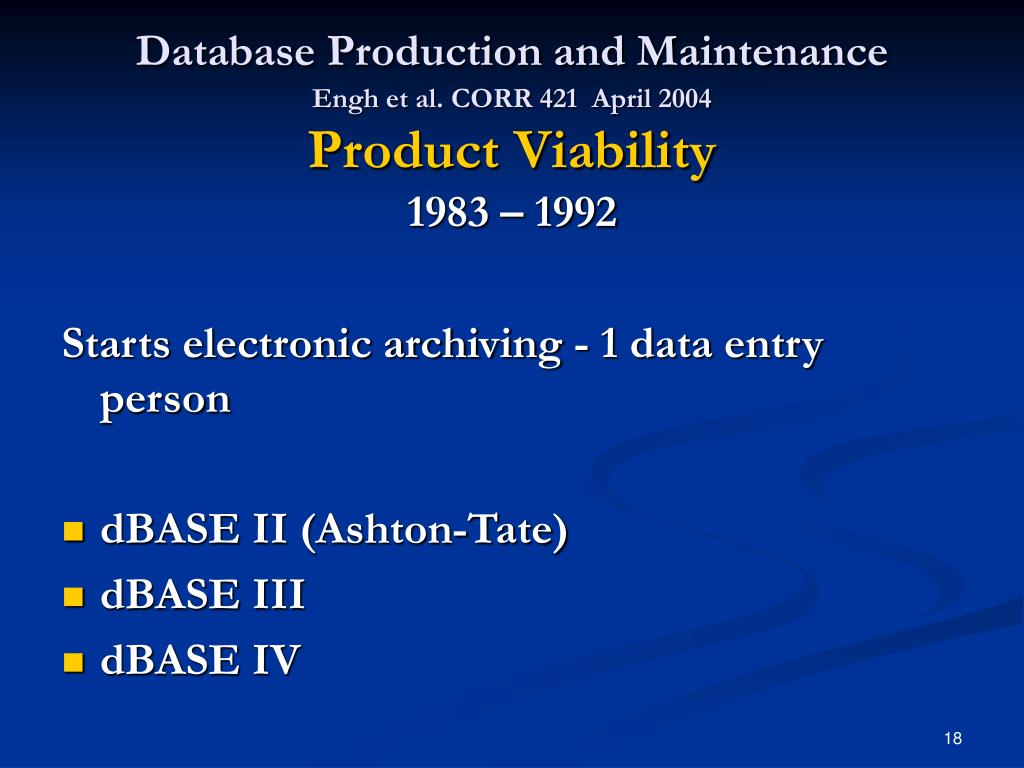 Database Production and Maintenance
Engh et al. CORR 421 April 2004
Product Viability
1983 – 1992

Starts electronic archiving - 1 data entry person

- dBASE II (Ashton-Tate)
- dBASE III
- dBASE IV

18